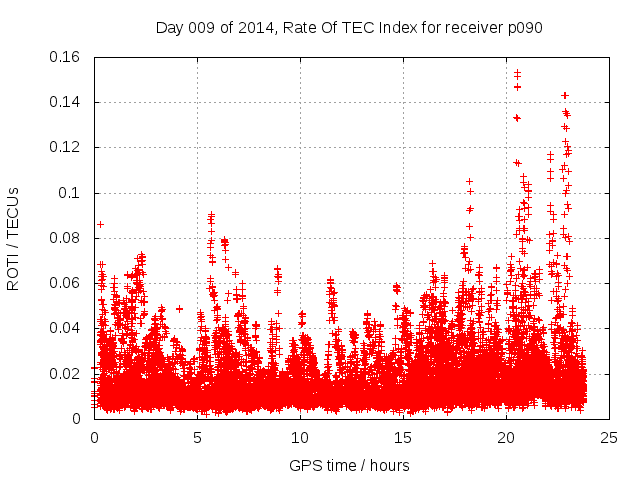 Day 009 of 2014, Rate Of TEC Index for receiver p090

ROTI / TECUs

0.16
0.14
0.12
0.1
0.08
0.06
0.04
0.02
0

0
5
10
15
20
25

GPS time / hours